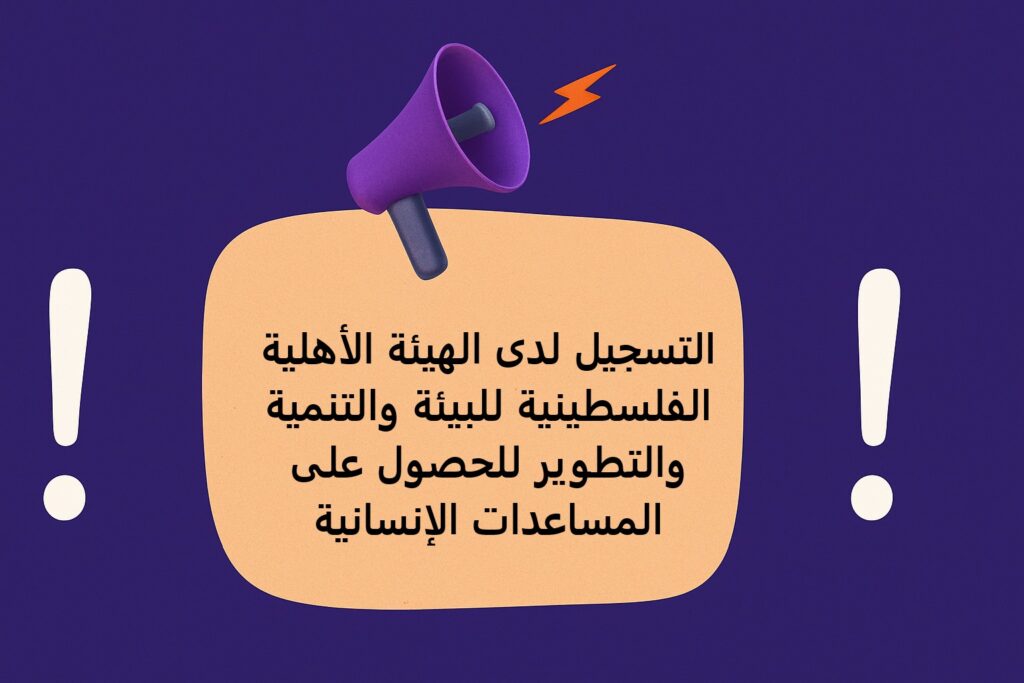 ! التسجيل لدى الهيئة الأهلية الفلسطينية للبيئة والتنمية والتطوير للحصول على المساعدات الإنسانية !